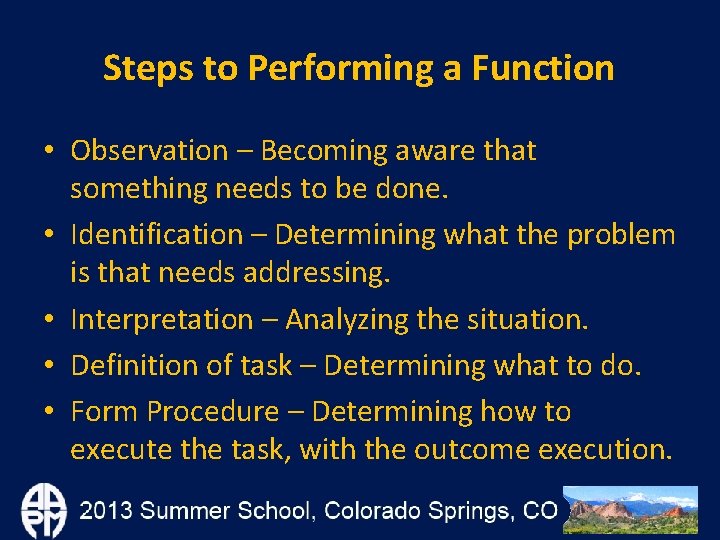 Steps to Performing a Function

• Observation – Becoming aware that something needs to be done.
• Identification – Determining what the problem is that needs addressing.
• Interpretation – Analyzing the situation.
• Definition of task – Determining what to do.
• Form Procedure – Determining how to execute the task, with the outcome execution.

AAPM

2013 Summer School, Colorado Springs, CO